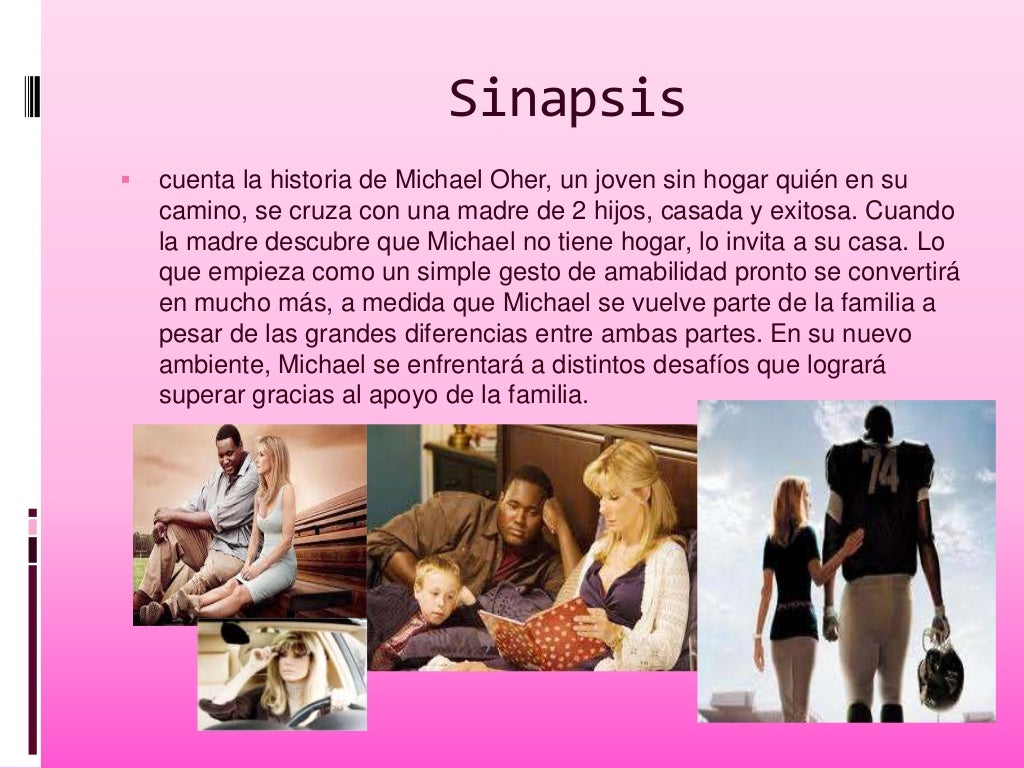 Sinapsis

cuenta la historia de Michael Oher, un joven sin hogar quién en su camino, se cruza con una madre de 2 hijos, casada y exitosa. Cuando la madre descubre que Michael no tiene hogar, lo invita a su casa. Lo que empieza como un simple gesto de amabilidad pronto se convertirá en mucho más, a medida que Michael se vuelve parte de la familia a pesar de las grandes diferencias entre ambas partes. En su nuevo ambiente, Michael se enfrentará a distintos desafíos que logrará superar gracias al apoyo de la familia.

74